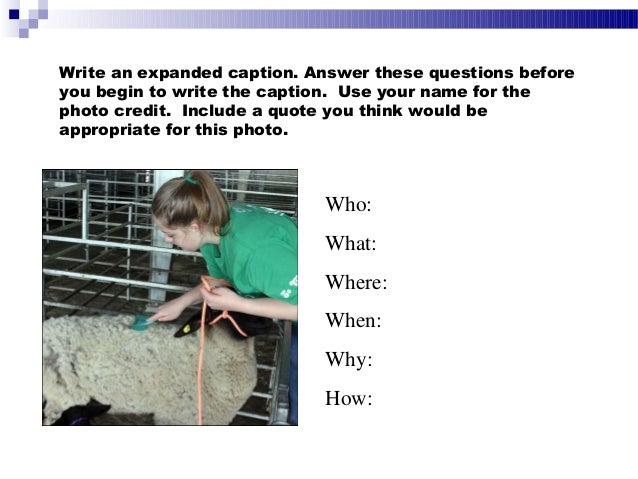 Write an expanded caption. Answer these questions before you begin to write the caption. Use your name for the photo credit. Include a quote you think would be appropriate for this photo.

Who:

What:

Where:

When:

Why:

How: